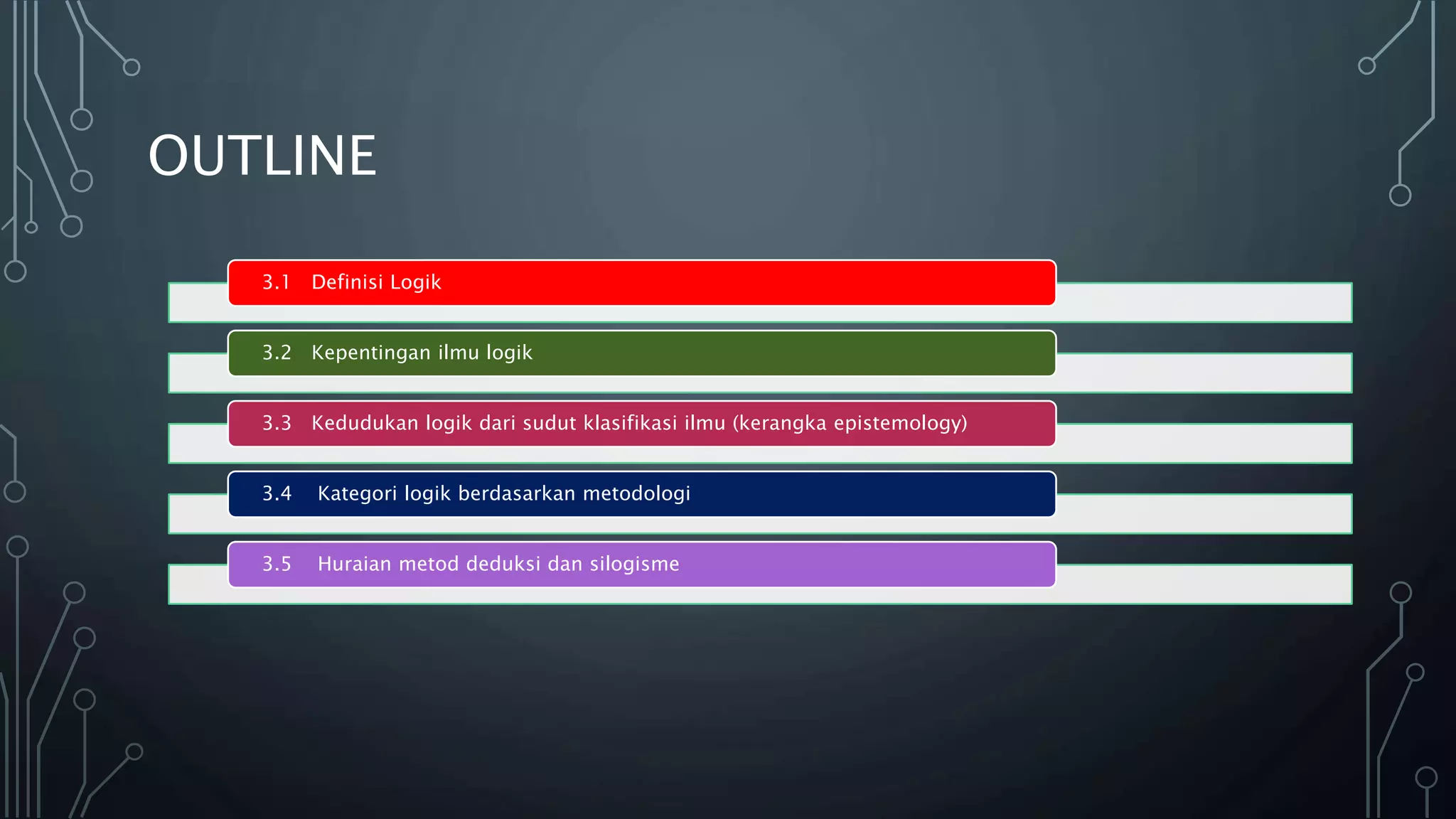 OUTLINE

3.1 Definisi Logik

3.2 Kepentingan ilmu logik

3.3 Kedudukan logik dari sudut klasifikasi ilmu (kerangka epistemology)

3.4 Kategori logik berdasarkan metodologi

3.5 Huraian metod deduksi dan silogisme